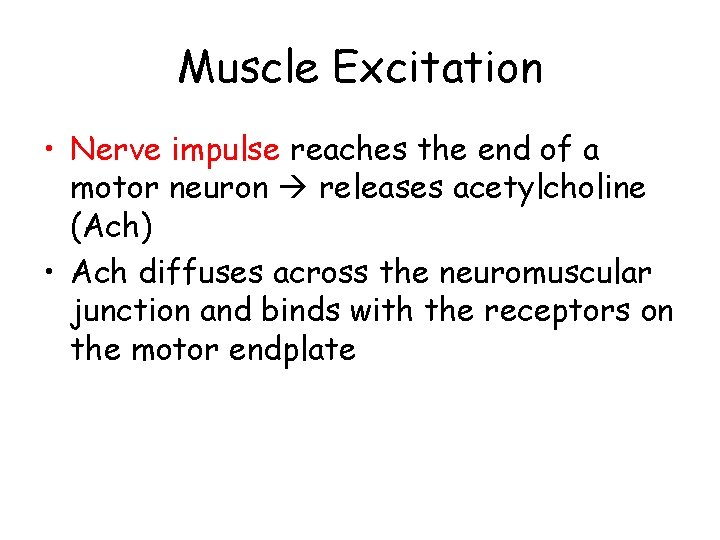 Muscle Excitation

• Nerve impulse reaches the end of a motor neuron → releases acetylcholine (Ach)
• Ach diffuses across the neuromuscular junction and binds with the receptors on the motor endplate